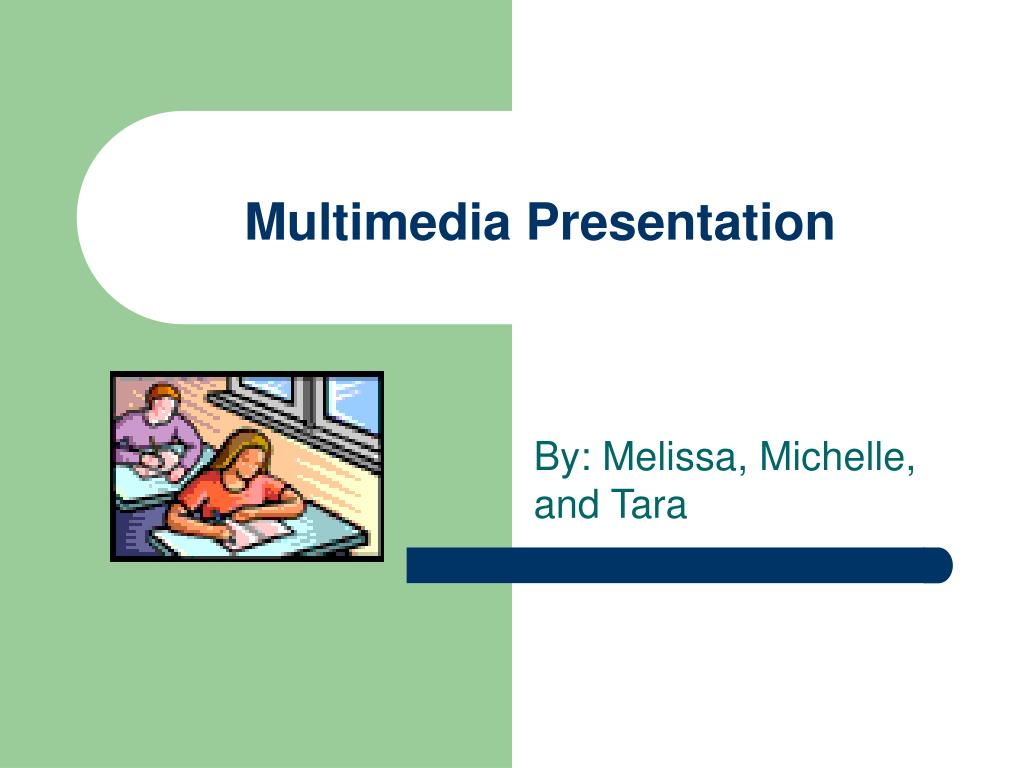 Multimedia Presentation

By: Melissa, Michelle, and Tara